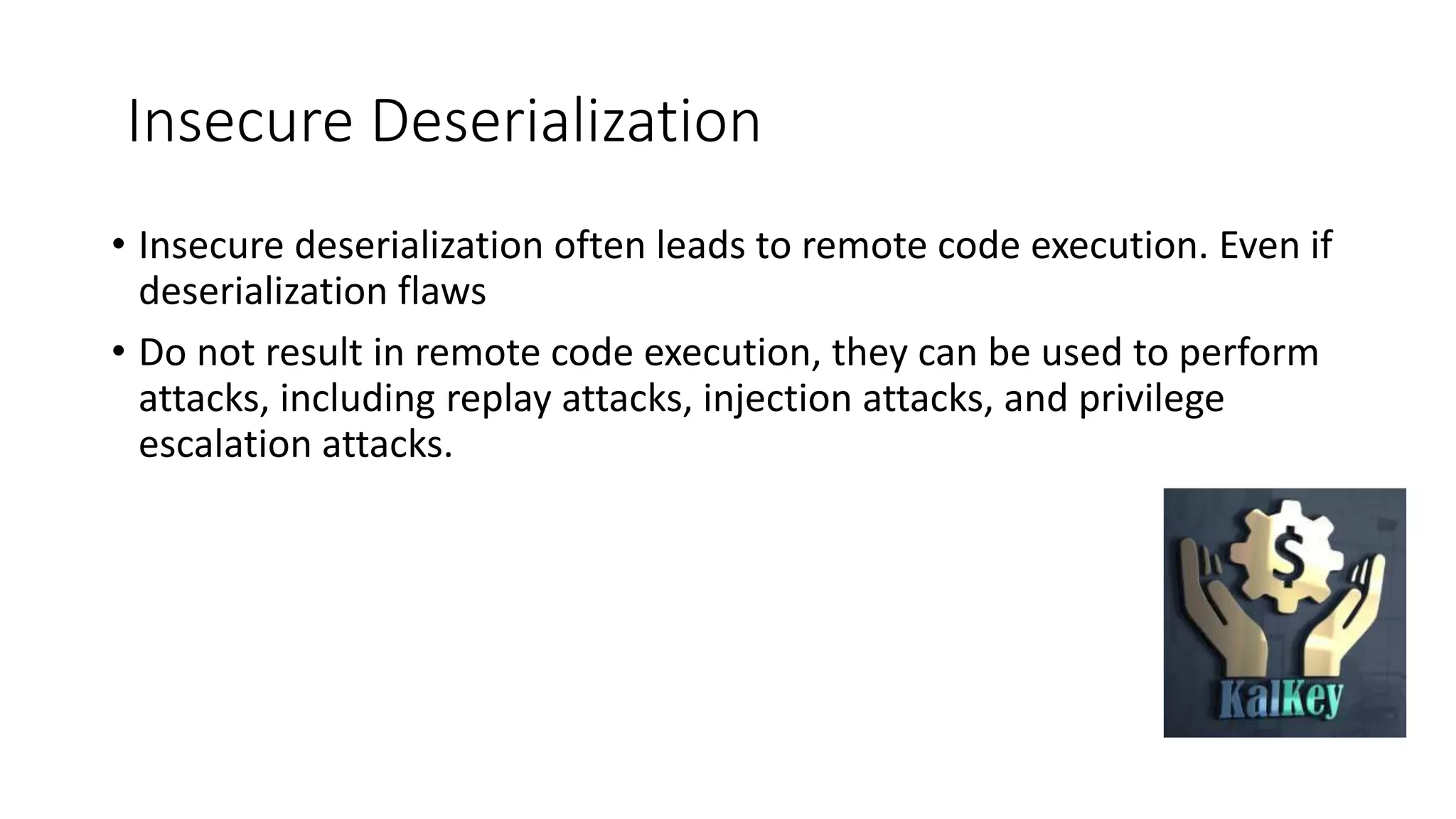 Insecure Deserialization

• Insecure deserialization often leads to remote code execution. Even if deserialization flaws

• Do not result in remote code execution, they can be used to perform attacks, including replay attacks, injection attacks, and privilege escalation attacks.

$

KalKey